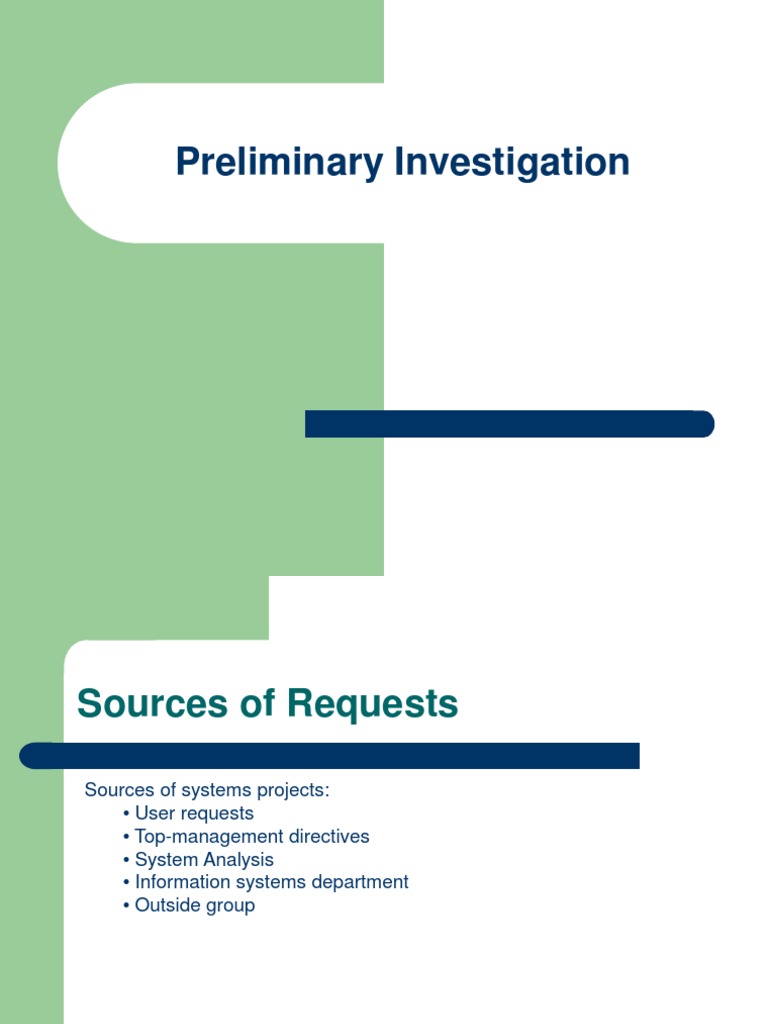 Preliminary Investigation

Sources of Requests

Sources of systems projects:
• User requests
• Top-management directives
• System Analysis
• Information systems department
• Outside group